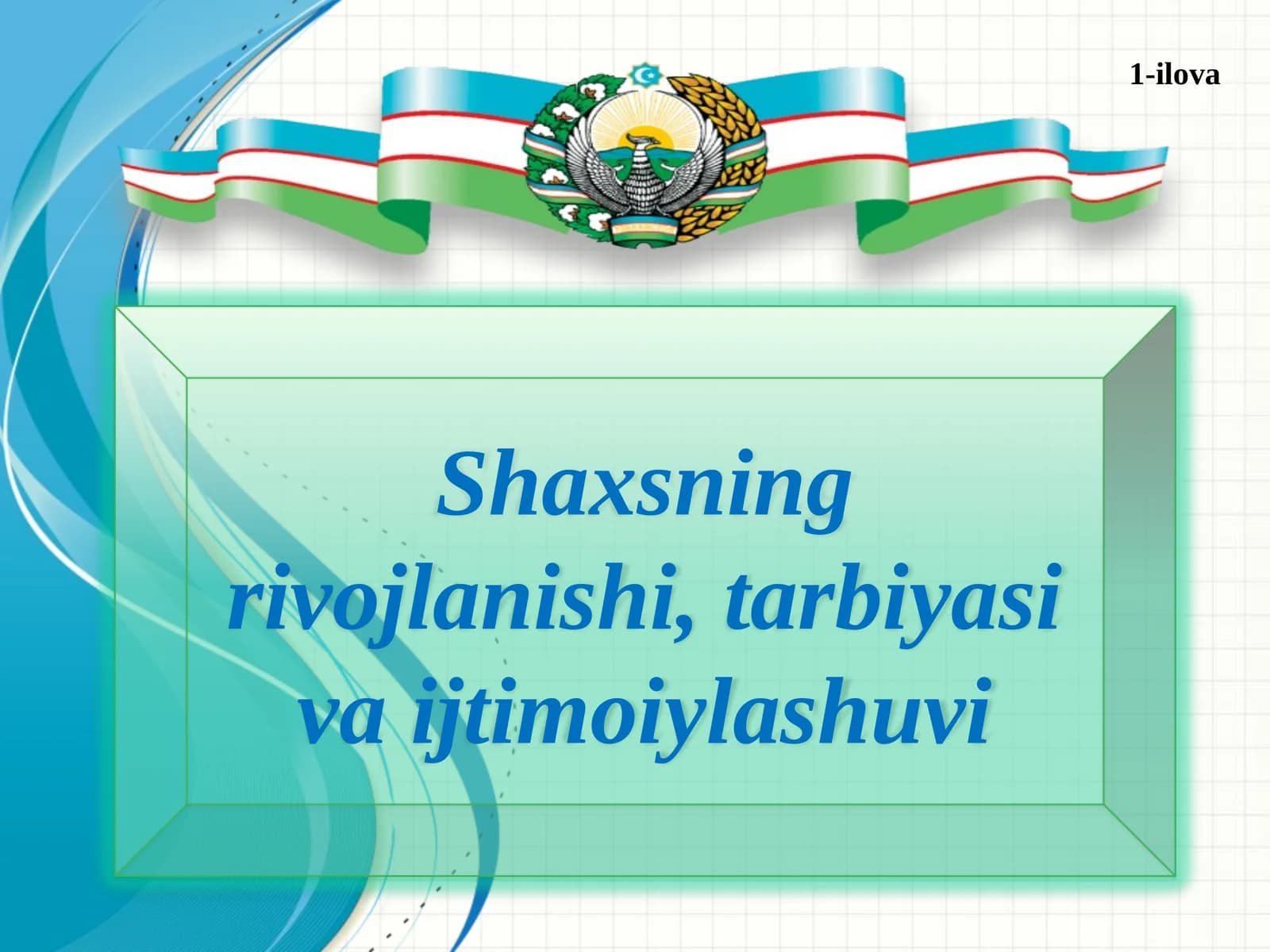 1-ilova

Shaxsning rivojlanishi, tarbiyasi va ijtimoiylashuvi